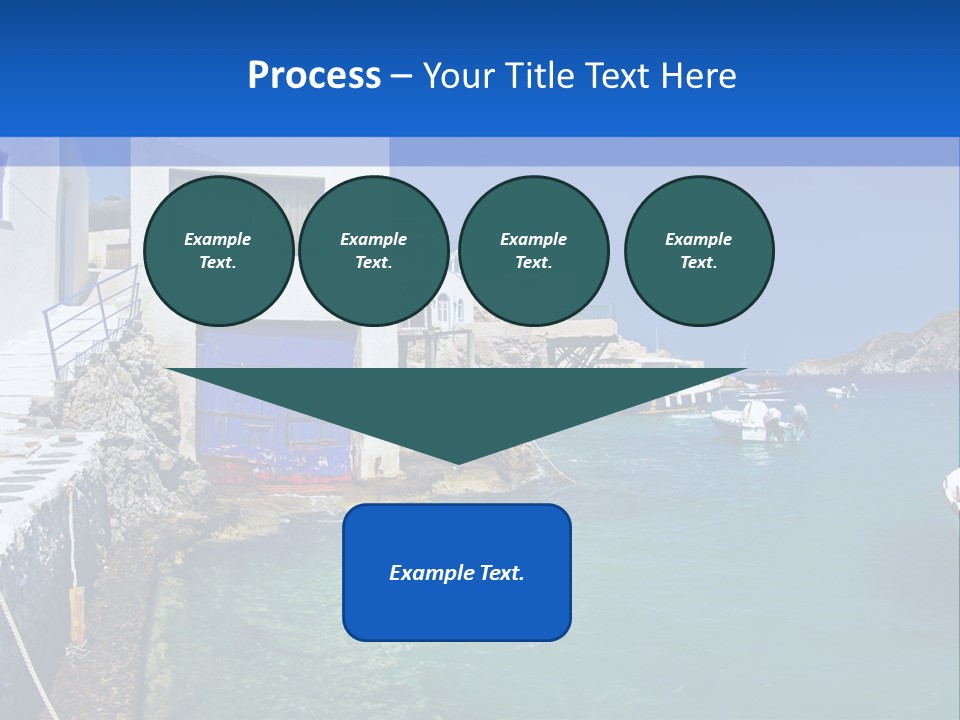 Process – Your Title Text Here

Example Text.

Example Text.

Example Text.

Example Text.

Example Text.